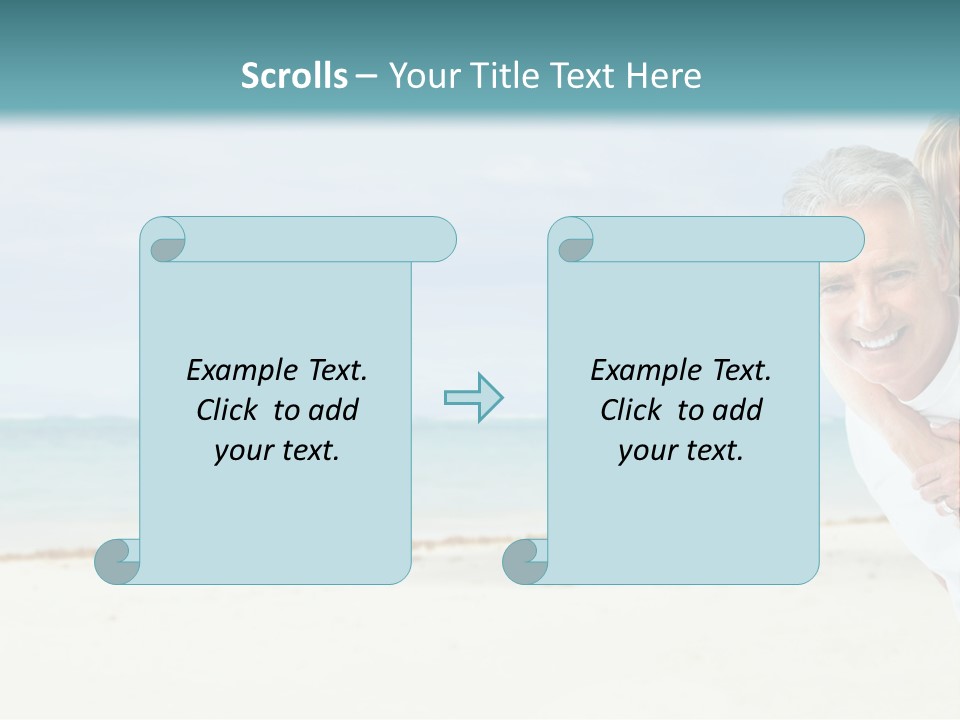 Scrolls – Your Title Text Here

Example Text. Click to add your text.

Example Text. Click to add your text.